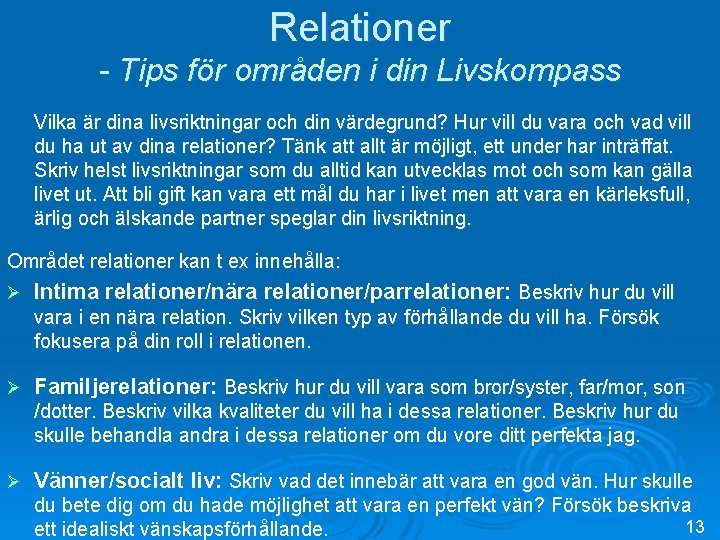 Relationer
- Tips för områden i din Livskompass

Vilka är dina livsriktningar och din värdegrund? Hur vill du vara och vad vill du ha ut av dina relationer? Tänk att allt är möjligt, ett under har inträffat. Skriv helst livsriktningar som du alltid kan utvecklas mot och som kan gälla livet ut. Att bli gift kan vara ett mål du har i livet men att vara en kärleksfull, ärlig och älskande partner speglar din livsriktning.

Området relationer kan t ex innehålla:

➢ Intima relationer/nära relationer/parrelationer: Beskriv hur du vill vara i en nära relation. Skriv vilken typ av förhållande du vill ha. Försök fokusera på din roll i relationen.

➢ Familjerelationer: Beskriv hur du vill vara som bror/syster, far/mor, son /dotter. Beskriv vilka kvaliteter du vill ha i dessa relationer. Beskriv hur du skulle behandla andra i dessa relationer om du vore ditt perfekta jag.

➢ Vänner/socialt liv: Skriv vad det innebär att vara en god vän. Hur skulle du bete dig om du hade möjlighet att vara en perfekt vän? Försök beskriva ett idealiskt vänskapsförhållande.

13